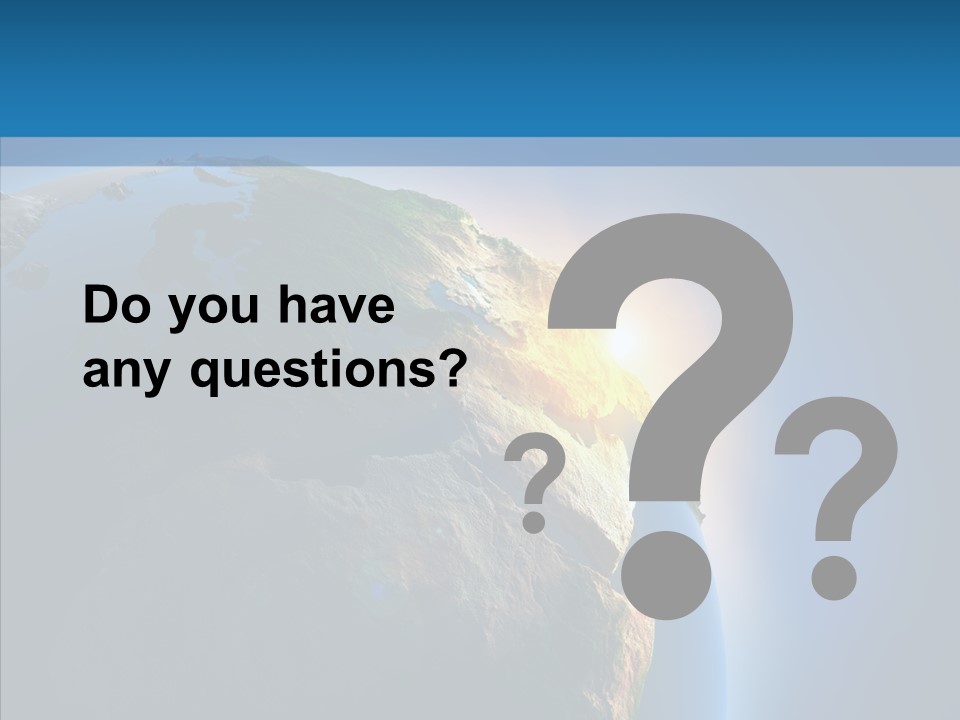 Do you have any questions?

?
?
?